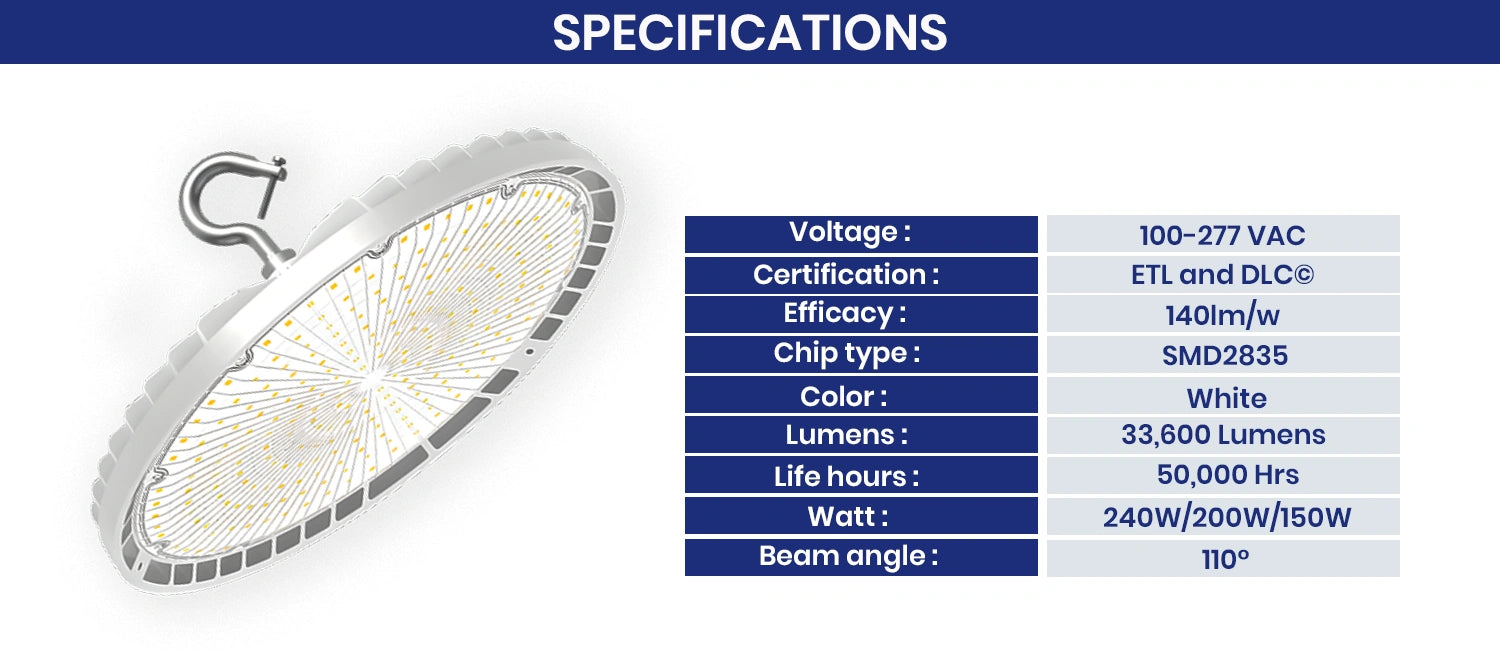 SPECIFICATIONS

| Voltage : | 100-277 VAC |
|---|---|
| Certification : | ETL and DLC© |
| Efficacy : | 140lm/w |
| Chip type : | SMD2835 |
| Color : | White |
| Lumens : | 33,600 Lumens |
| Life hours : | 50,000 Hrs |
| Watt : | 240W/200W/150W |
| Beam angle : | 110° |